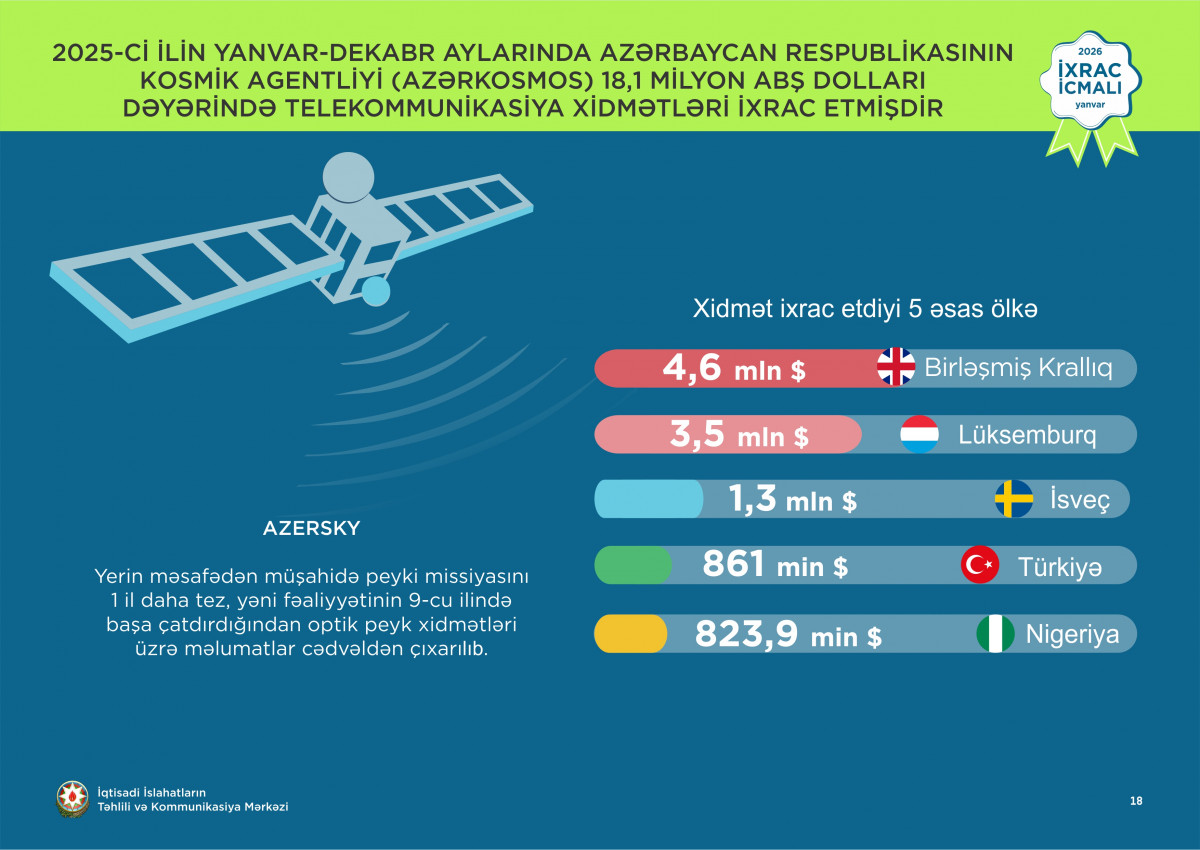 2025-Cİ İLİN YANVAR-DEKABR AYLARINDA AZƏRBAYCAN RESPUBLİKASININ KOSMİK AGENTLİYİ (AZƏRKOSMOS) 18,1 MİLYON ABŞ DOLLARI DƏYƏRİNDƏ TELEKOMMUNİKASİYA XİDMƏTLƏRİ İXRAC ETMİŞDİR

2026
İXRAC İCMALI
yanvar

Xidmət ixrac etdiyi 5 əsas ölkə

4,6 mln $ Birləşmiş Krallıq

3,5 mln $ Lüksemburq

1,3 mln $ İsveç

861 min $ Türkiyə

823,9 min $ Nigeriya

AZERSKY

Yerin məsafədən müşahidə peyki missiyasını 1 il daha tez, yəni fəaliyyətinin 9-cu ilində başa çatdırdığından optik peyk xidmətləri üzrə məlumatlar cədvəldən çıxarılıb.

İqtisadi İslahatların Təhlili və Kommunikasiya Mərkəzi

18